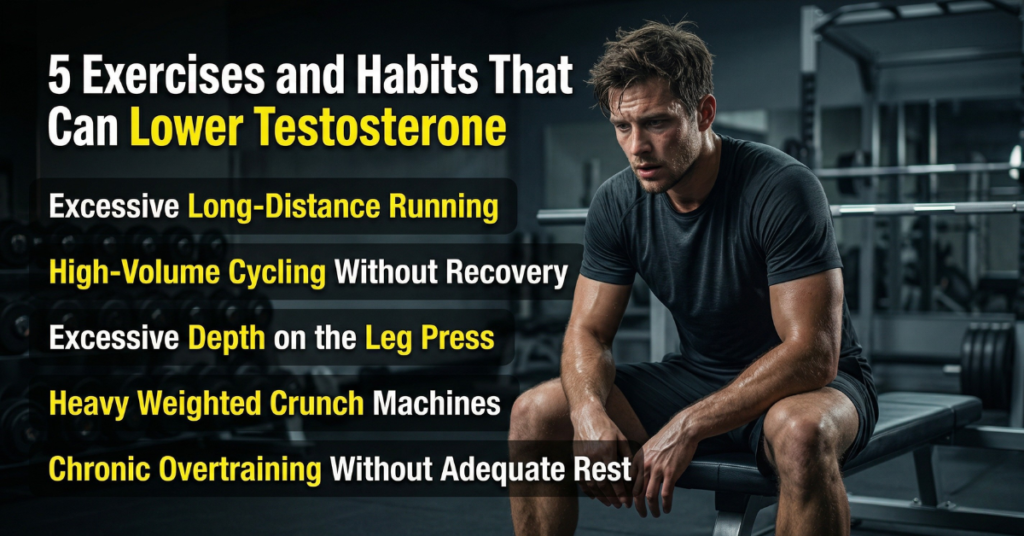 5 Exercises and Habits That Can Lower Testosterone

Excessive Long-Distance Running

High-Volume Cycling Without Recovery

Excessive Depth on the Leg Press

Heavy Weighted Crunch Machines

Chronic Overtraining Without Adequate Rest